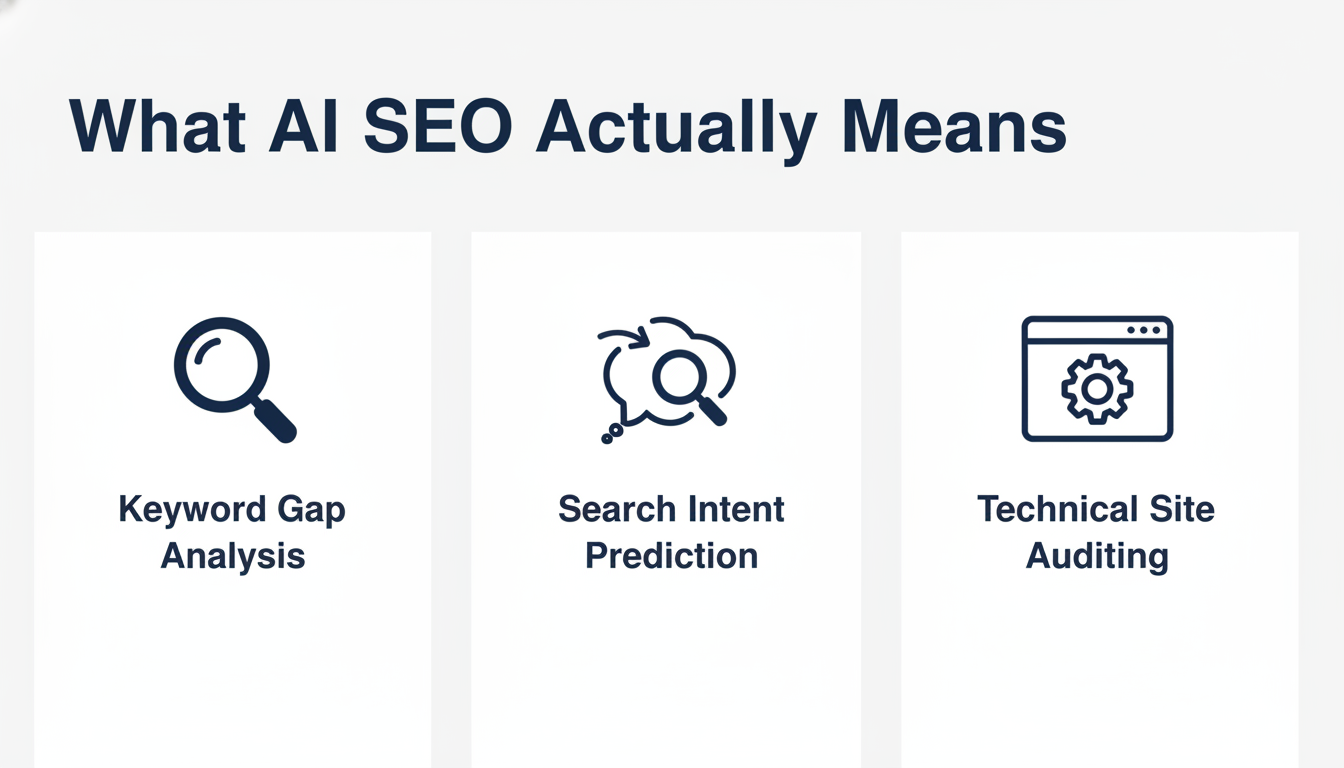 What AI SEO Actually Means

Keyword Gap Analysis

Search Intent Prediction

Technical Site Auditing